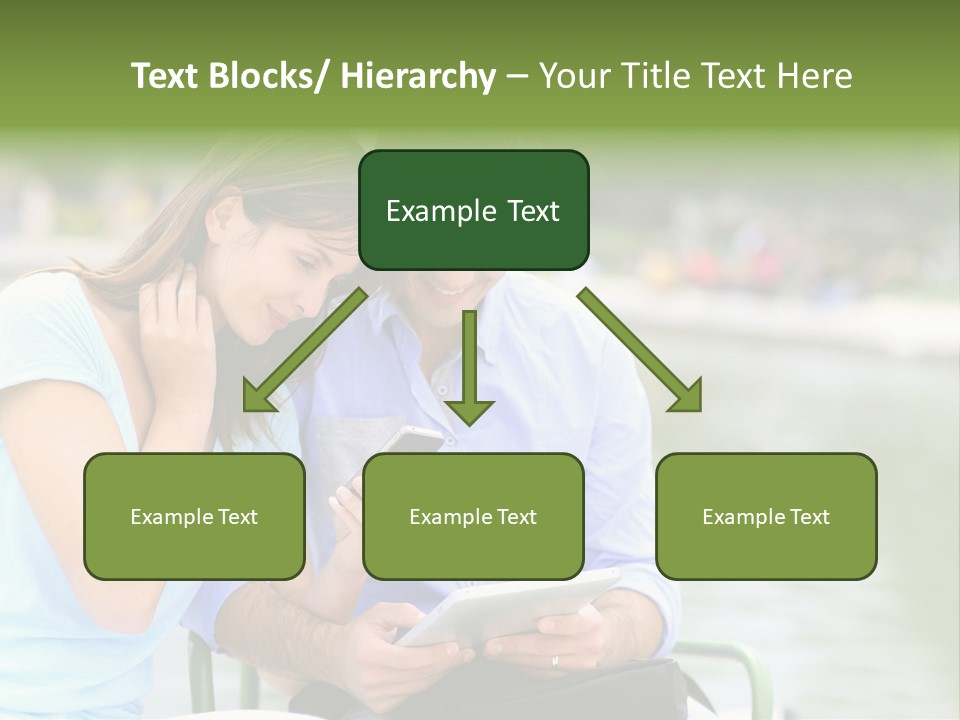 Text Blocks/ Hierarchy – Your Title Text Here

Example Text

Example Text

Example Text

Example Text